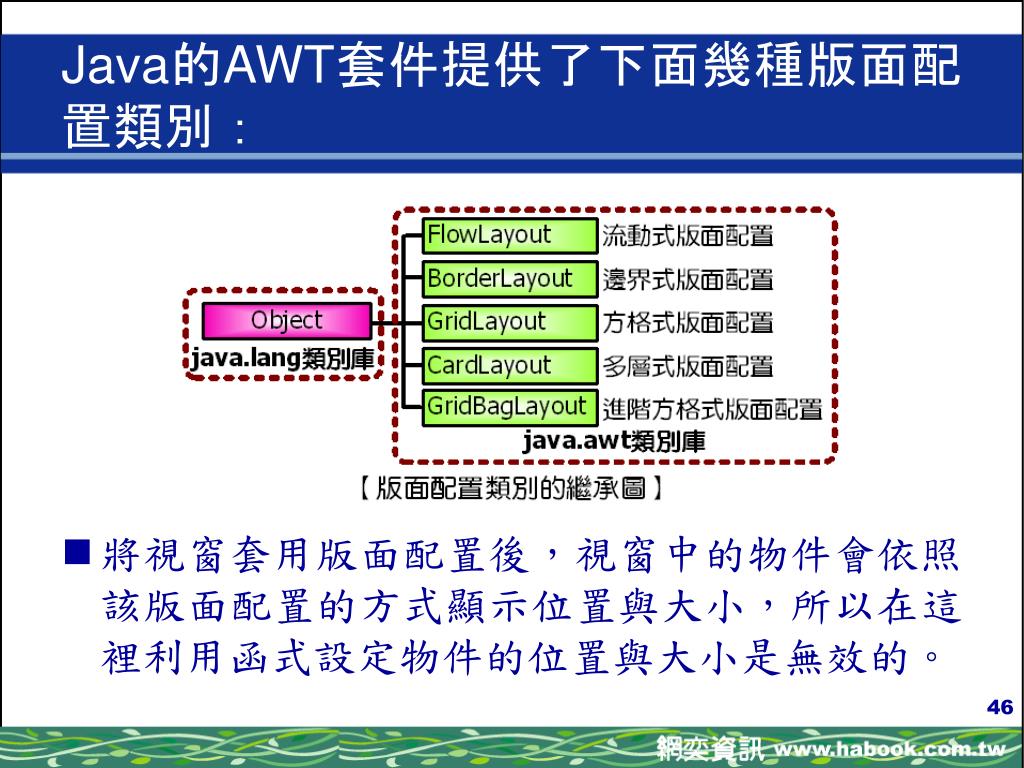 Java的AWT套件提供了下面幾種版面配置類別：

Object
java.lang類別庫

FlowLayout 流動式版面配置
BorderLayout 邊界式版面配置
GridLayout 方格式版面配置
CardLayout 多層式版面配置
GridBagLayout 進階方格式版面配置
java.awt類別庫

【版面配置類別的繼承圖】

■ 將視窗套用版面配置後，視窗中的物件會依照該版面配置的方式顯示位置與大小，所以在這裡利用函式設定物件的位置與大小是無效的。

46

網奕資訊 www.habook.com.tw